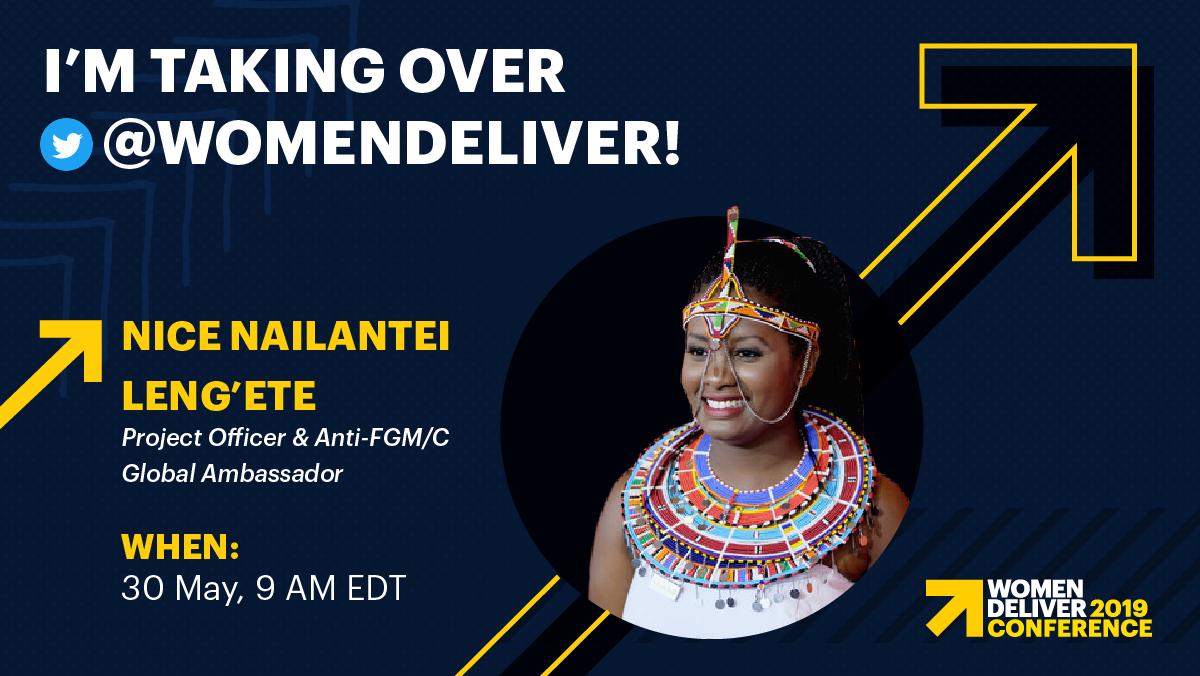 I'M TAKING OVER
@WOMENDELIVER!

NICE NAILANTEI LENG'ETE
Project Officer & Anti-FGM/C Global Ambassador

WHEN:
30 May, 9 AM EDT

WOMEN DELIVER 2019 CONFERENCE